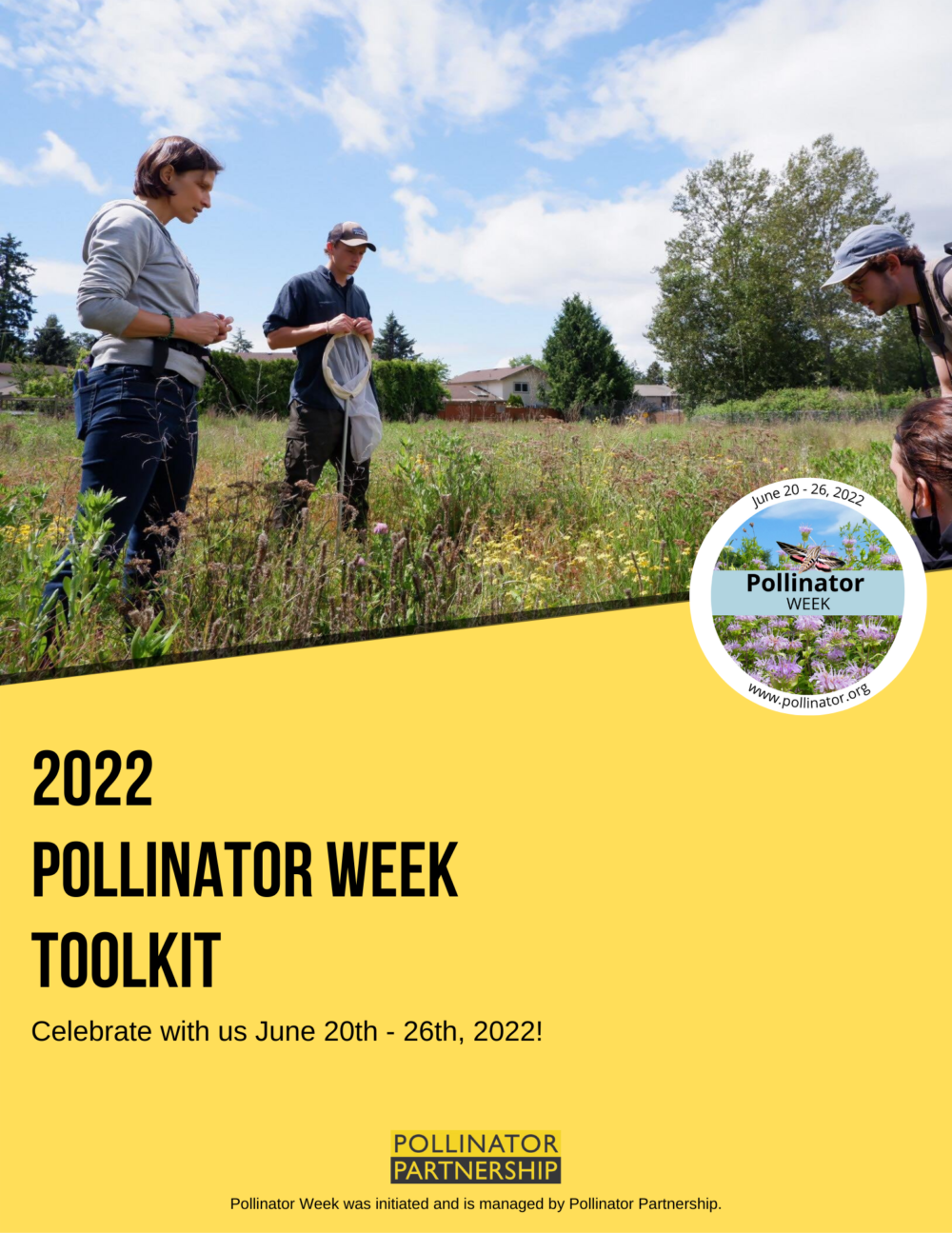 June 20 - 26, 2022
Pollinator
WEEK
www.pollinator.org

2022
POLLINATOR WEEK
TOOLKIT

Celebrate with us June 20th - 26th, 2022!

POLLINATOR
PARTNERSHIP

Pollinator Week was initiated and is managed by Pollinator Partnership.